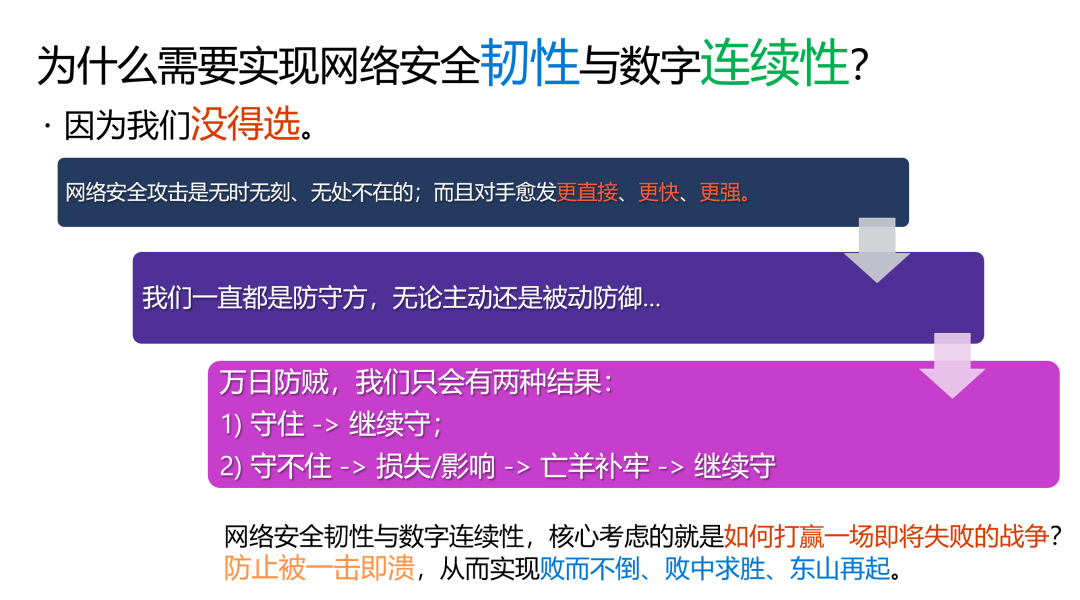 为什么需要实现网络安全韧性与数字连续性？

· 因为我们没得选。

网络安全攻击是无时无刻、无处不在的；而且对手愈发更直接、更快、更强。

我们一直都是防守方，无论主动还是被动防御...

万日防贼，我们只会有两种结果：
1) 守住 -> 继续守；
2) 守不住 -> 损失/影响 -> 亡羊补牢 -> 继续守

网络安全韧性与数字连续性，核心考虑的就是如何打赢一场即将失败的战争？防止被一击即溃，从而实现败而不倒、败中求胜、东山再起。